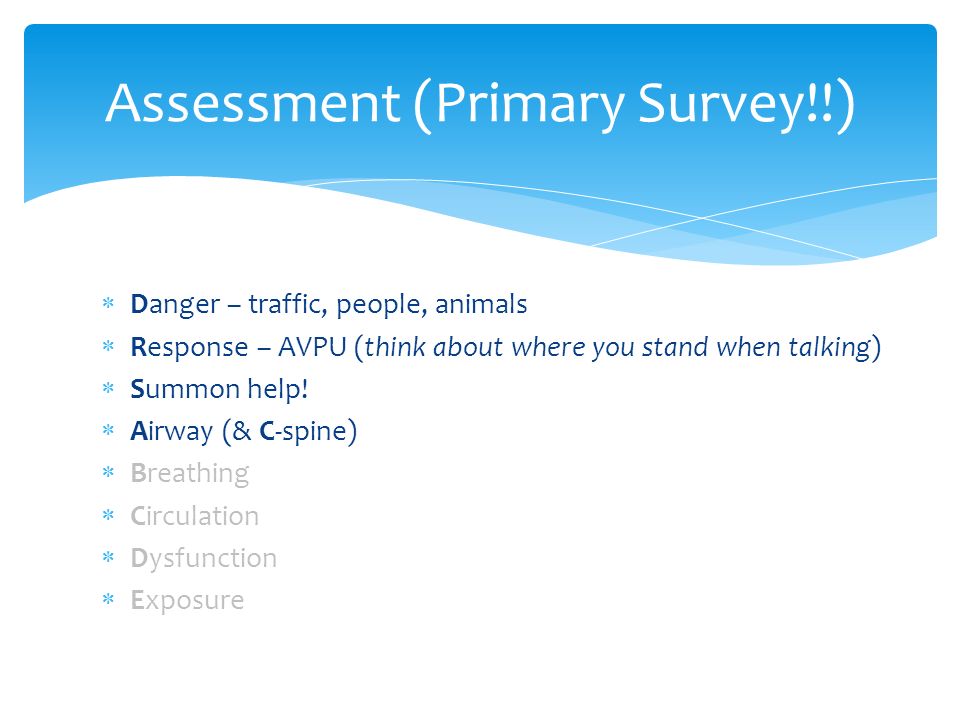 Assessment (Primary Survey!!)

* Danger – traffic, people, animals
* Response – AVPU (think about where you stand when talking)
* Summon help!
* Airway (& C-spine)
* Breathing
* Circulation
* Dysfunction
* Exposure